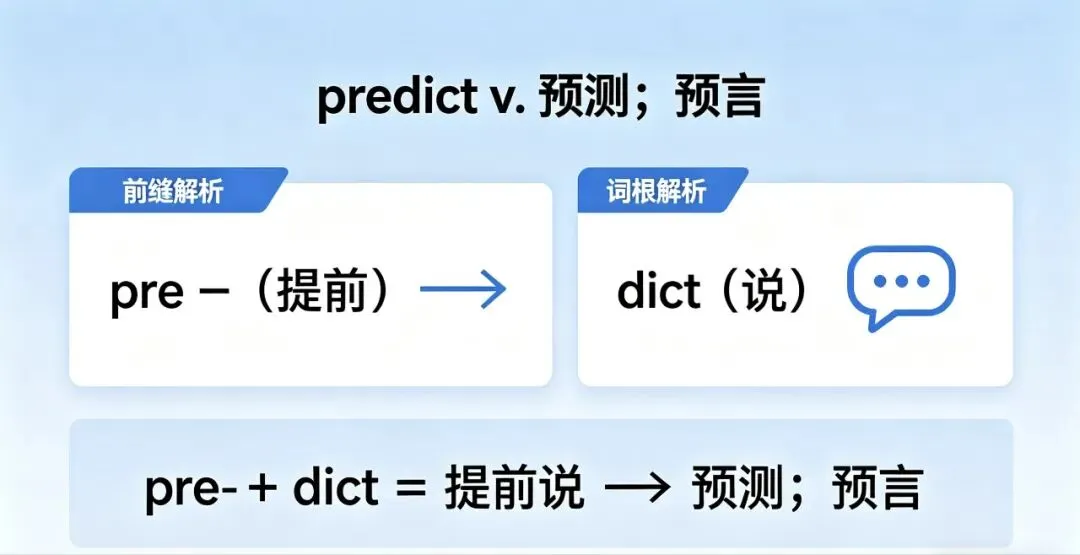 predict v. 预测；预言

前缝解析

pre –（提前）→

词根解析

dict（说）

pre- + dict = 提前说 → 预测；预言